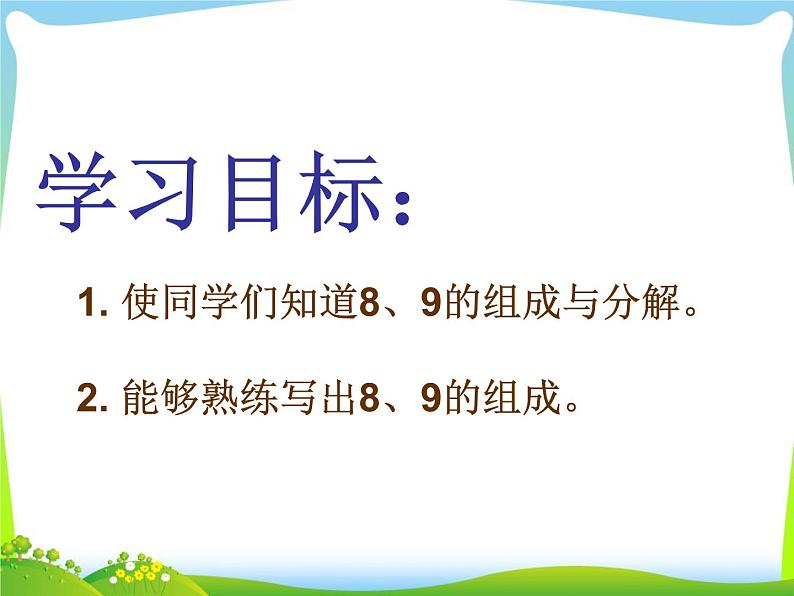 学习目标：

1. 使同学们知道8、9的组成与分解。

2. 能够熟练写出8、9的组成。